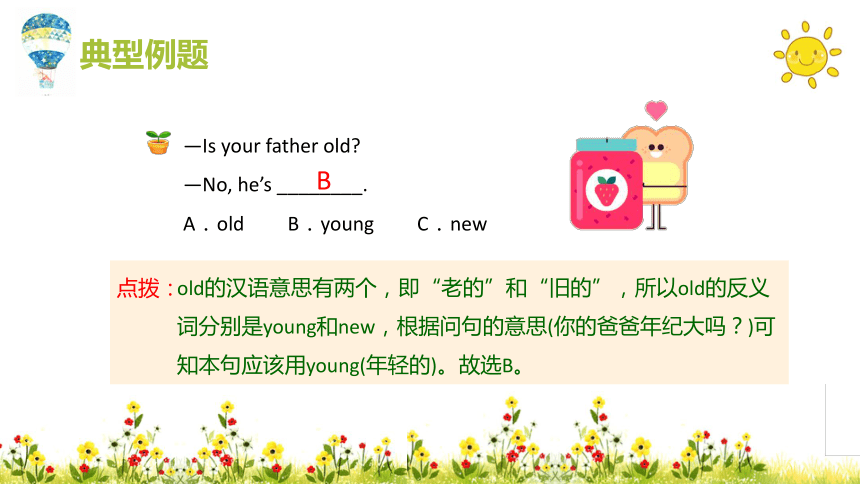 典型例题

—Is your father old?

—No, he’s ___B___.

A．old　　B．young　　C．new

点拨：old的汉语意思有两个，即“老的”和“旧的”，所以old的反义词分别是young和new，根据问句的意思(你的爸爸年纪大吗？)可知本句应该用young(年轻的)。故选B。